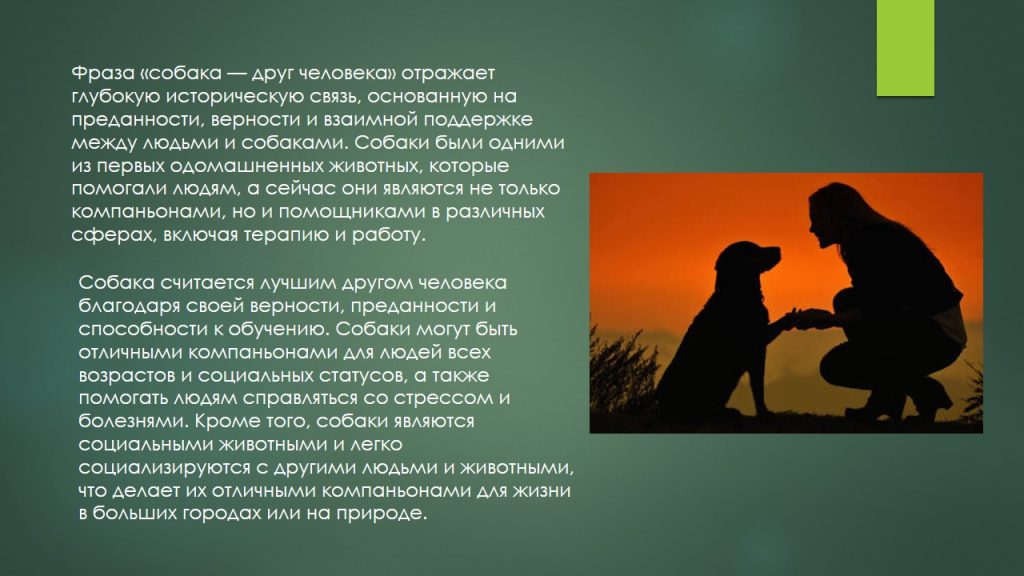 Фраза «собака — друг человека» отражает глубокую историческую связь, основанную на преданности, верности и взаимной поддержке между людьми и собаками. Собаки были одними из первых одомашненных животных, которые помогали людям, а сейчас они являются не только компаньонами, но и помощниками в различных сферах, включая терапию и работу.

Собака считается лучшим другом человека благодаря своей верности, преданности и способности к обучению. Собаки могут быть отличными компаньонами для людей всех возрастов и социальных статусов, а также помогать людям справляться со стрессом и болезнями. Кроме того, собаки являются социальными животными и легко социализируются с другими людьми и животными, что делает их отличными компаньонами для жизни в больших городах или на природе.